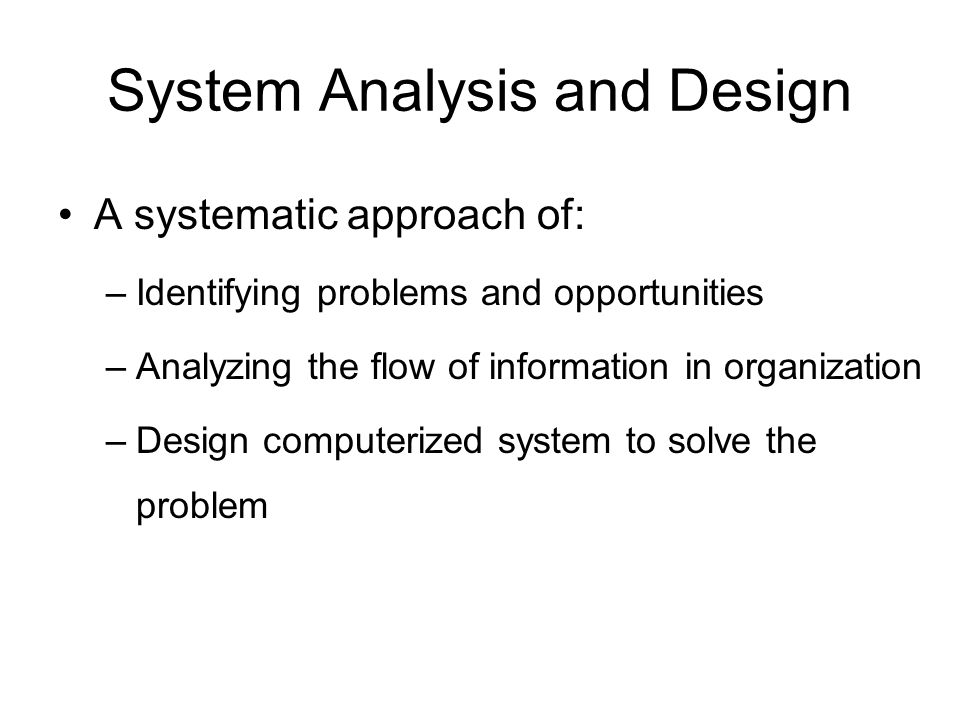 System Analysis and Design

• A systematic approach of:

– Identifying problems and opportunities

– Analyzing the flow of information in organization

– Design computerized system to solve the problem